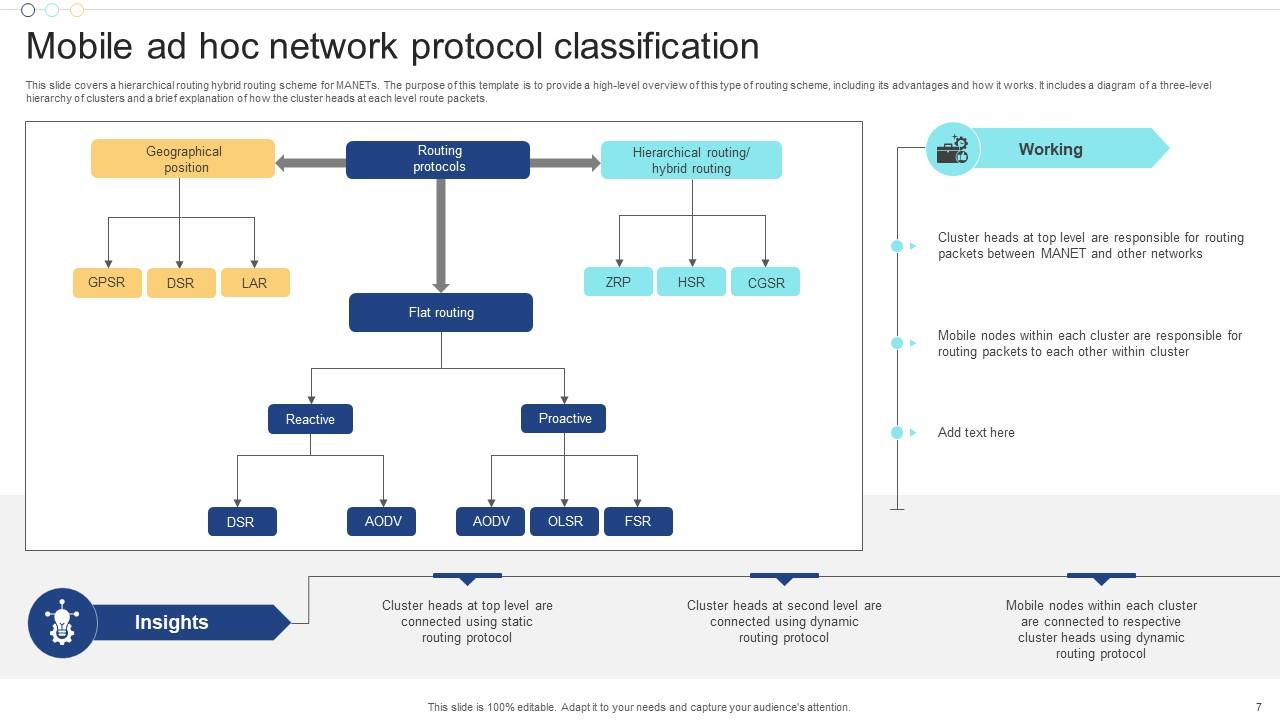 Mobile ad hoc network protocol classification

This slide covers a hierarchical routing hybrid routing scheme for MANETs. The purpose of this template is to provide a high-level overview of this type of routing scheme, including its advantages and how it works. It includes a diagram of a three-level hierarchy of clusters and a brief explanation of how the cluster heads at each level route packets.

Geographical position

Routing protocols

Hierarchical routing/ hybrid routing

GPSR

DSR

LAR

ZRP

HSR

CGSR

Flat routing

Reactive

Proactive

DSR

AODV

AODV

OLSR

FSR

Working

Cluster heads at top level are responsible for routing packets between MANET and other networks

Mobile nodes within each cluster are responsible for routing packets to each other within cluster

Add text here

Insights

Cluster heads at top level are connected using static routing protocol

Cluster heads at second level are connected using dynamic routing protocol

Mobile nodes within each cluster are connected to respective cluster heads using dynamic routing protocol

This slide is 100% editable. Adapt it to your needs and capture your audience's attention.

7